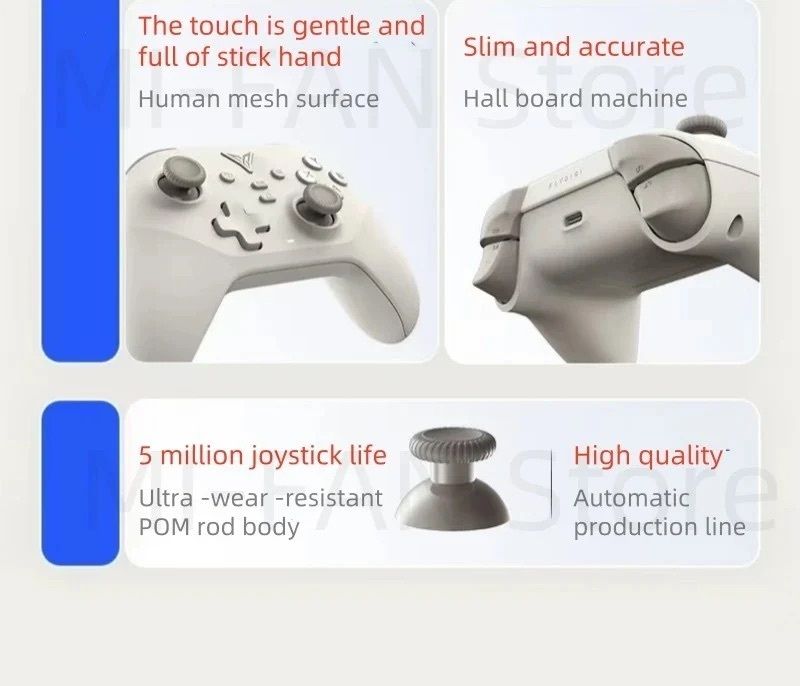 The touch is gentle and full of stick hand

Human mesh surface

Slim and accurate

Hall board machine

MI-FAN Store

5 million joystick life

Ultra -wear -resistant POM rod body

High quality

Automatic production line

MI-FAN Store